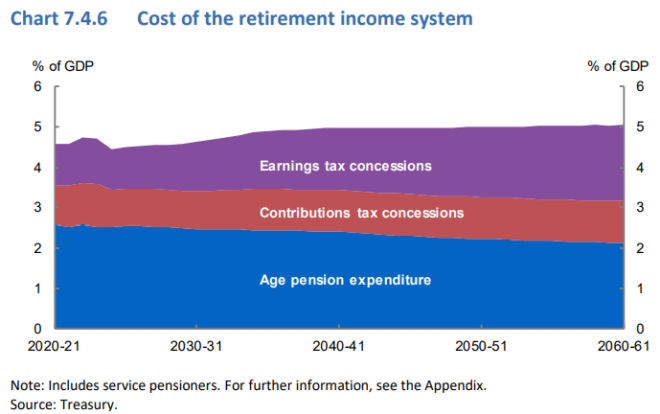 Chart 7.4.6 Cost of the retirement income system

% of GDP
% of GDP

6
5
4
3
2
1
0

6
5
4
3
2
1
0

Earnings tax concessions
Contributions tax concessions
Age pension expenditure

2020-21
2030-31
2040-41
2050-51
2060-61

Note: Includes service pensioners. For further information, see the Appendix.
Source: Treasury.